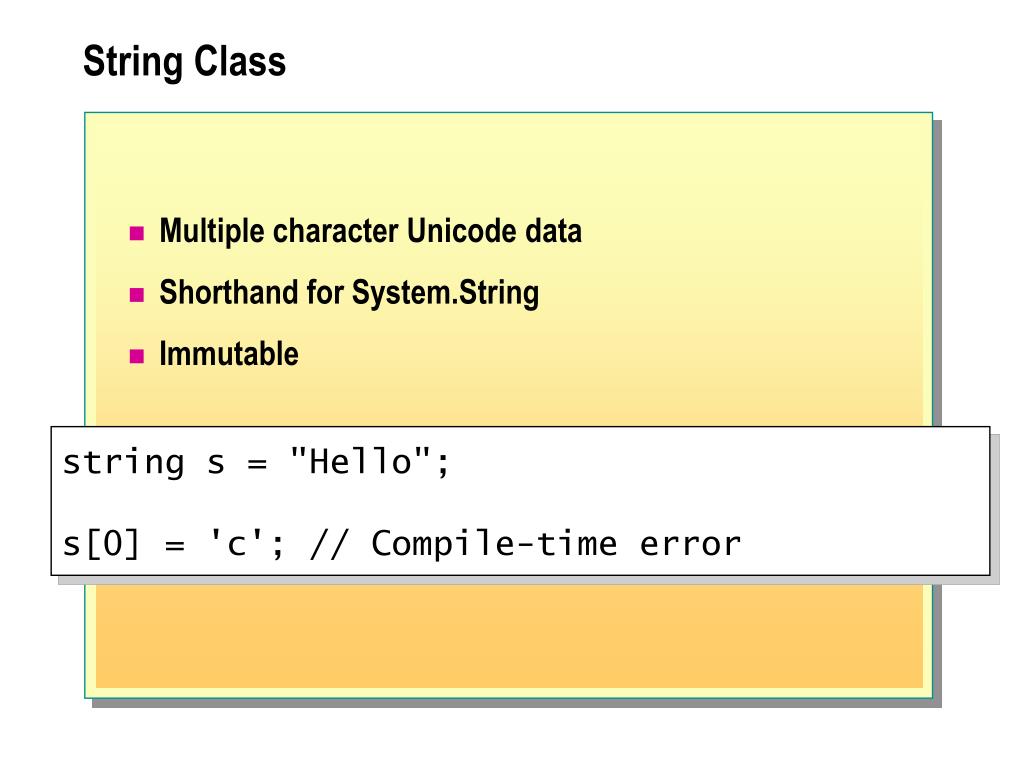 String Class

Multiple character Unicode data

Shorthand for System.String

Immutable

string s = "Hello";

s[0] = 'c'; // Compile-time error